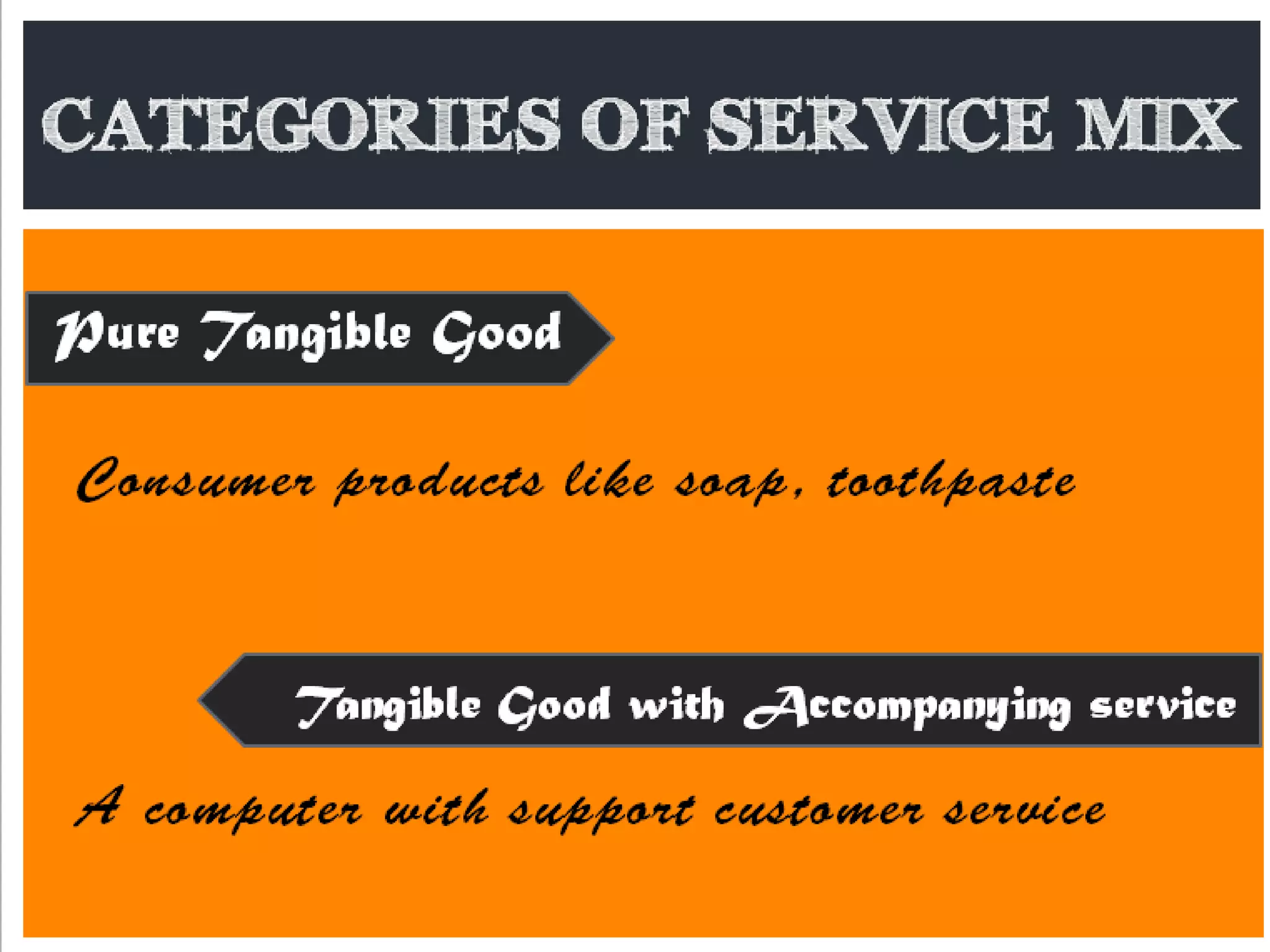 CATEGORIES OF SERVICE MIX

Pure Tangible Good

Consumer products like soap, toothpaste

Tangible Good with Accompanying service

A computer with support customer service